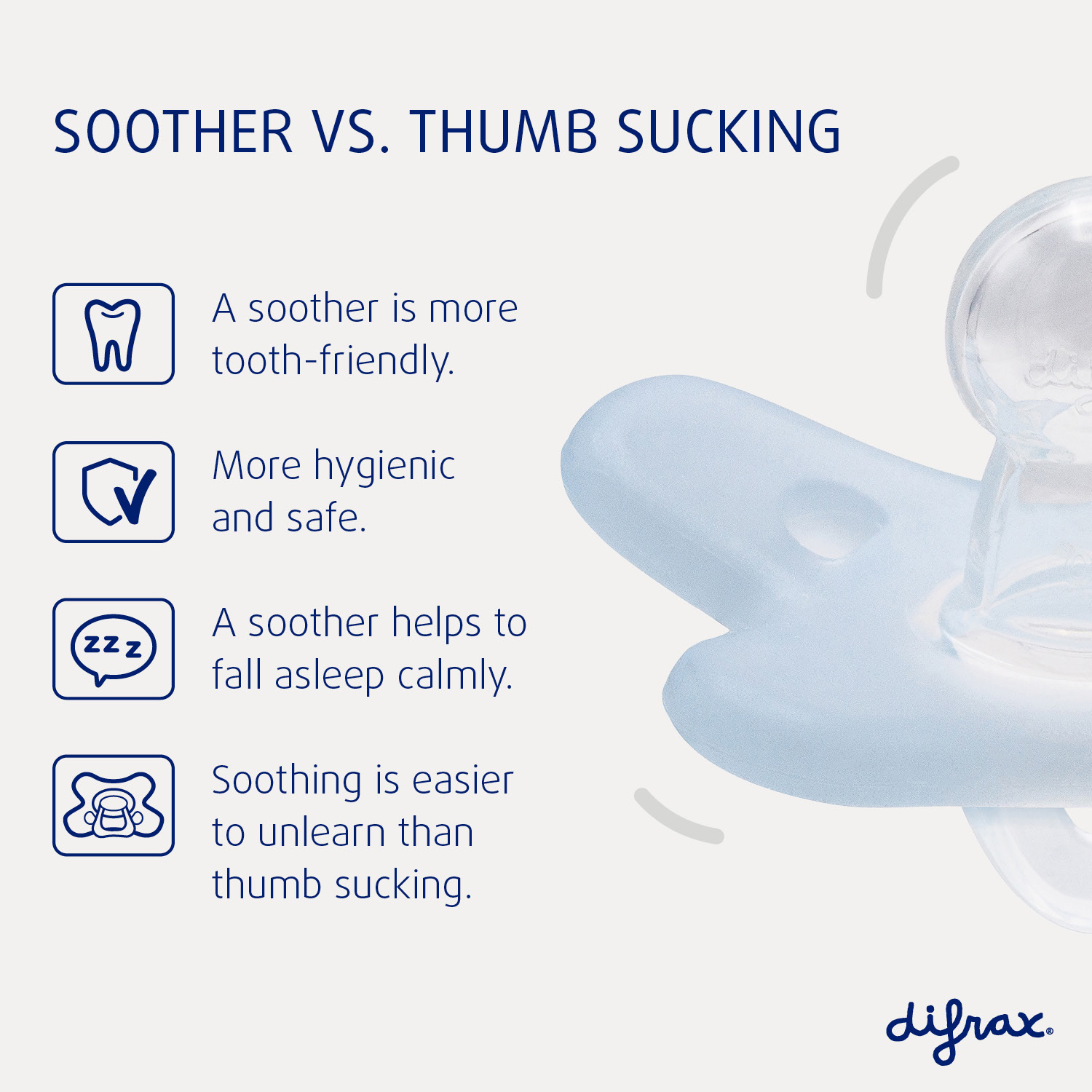 SOOTHER VS. THUMB SUCKING

A soother is more tooth-friendly.

More hygienic and safe.

zzz

A soother helps to fall asleep calmly.

Soothing is easier to unlearn than thumb sucking.

difrax®